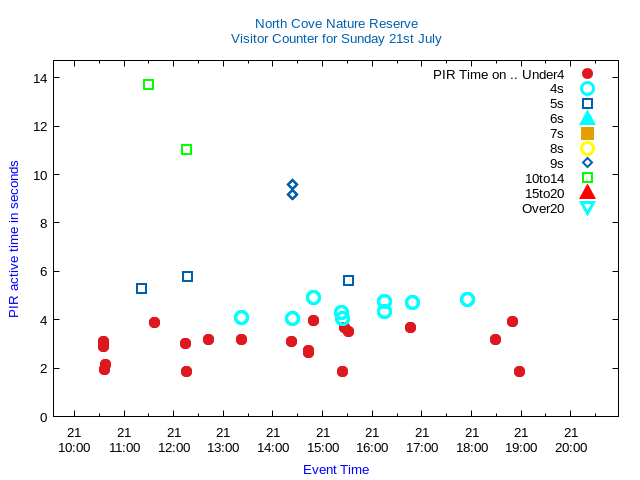 North Cove Nature Reserve
Visitor Counter for Sunday 21st July

PIR active time in seconds

14
12
10
8
6
4
2
0

PIR Time on .. Under4
4s
5s
6s
7s
8s
9s
10to14
15to20
Over20

21 10:00
21 11:00
21 12:00
21 13:00
21 14:00
21 15:00
21 16:00
21 17:00
21 18:00
21 19:00
21 20:00

Event Time